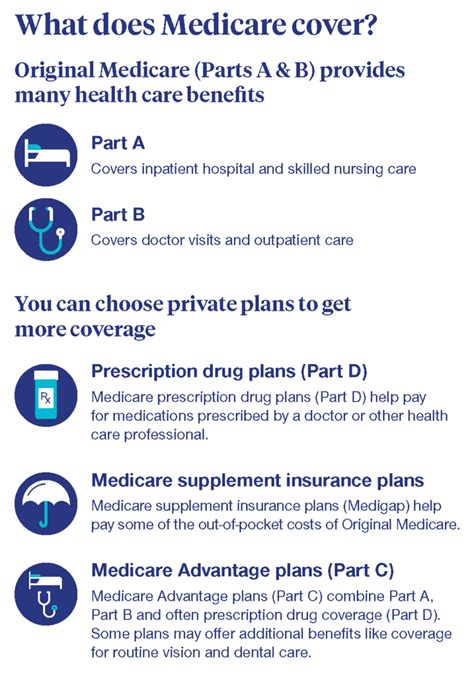 What does Medicare cover?

Original Medicare (Parts A & B) provides many health care benefits

Part A
Covers inpatient hospital and skilled nursing care

Part B
Covers doctor visits and outpatient care

You can choose private plans to get more coverage

Rx

Prescription drug plans (Part D)
Medicare prescription drug plans (Part D) help pay for medications prescribed by a doctor or other health care professional.

Medicare supplement insurance plans
Medicare supplement insurance plans (Medigap) help pay some of the out-of-pocket costs of Original Medicare.

Medicare Advantage plans (Part C)
Medicare Advantage plans (Part C) combine Part A, Part B and often prescription drug coverage (Part D). Some plans may offer additional benefits like coverage for routine vision and dental care.